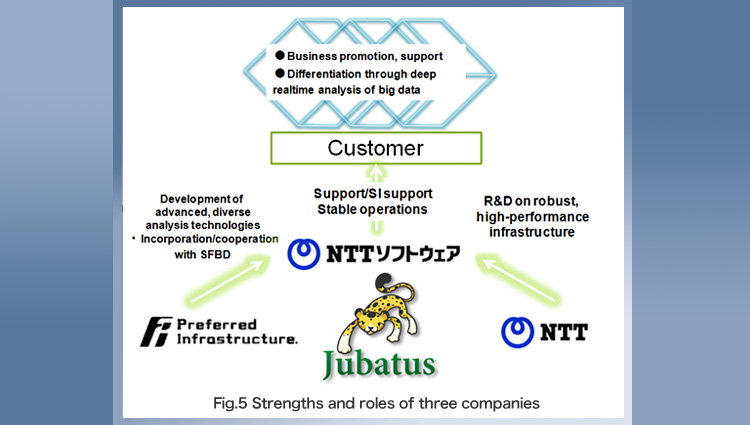 ● Business promotion, support
● Differentiation through deep realtime analysis of big data

Customer

Development of advanced, diverse analysis technologies
・ Incorporation/cooperation with SFBD

Support/SI support
Stable operations

R&D on robust, high-performance infrastructure

NTTソフトウェア

Preferred Infrastructure.

Jubatus

NTT

Fig.5 Strengths and roles of three companies